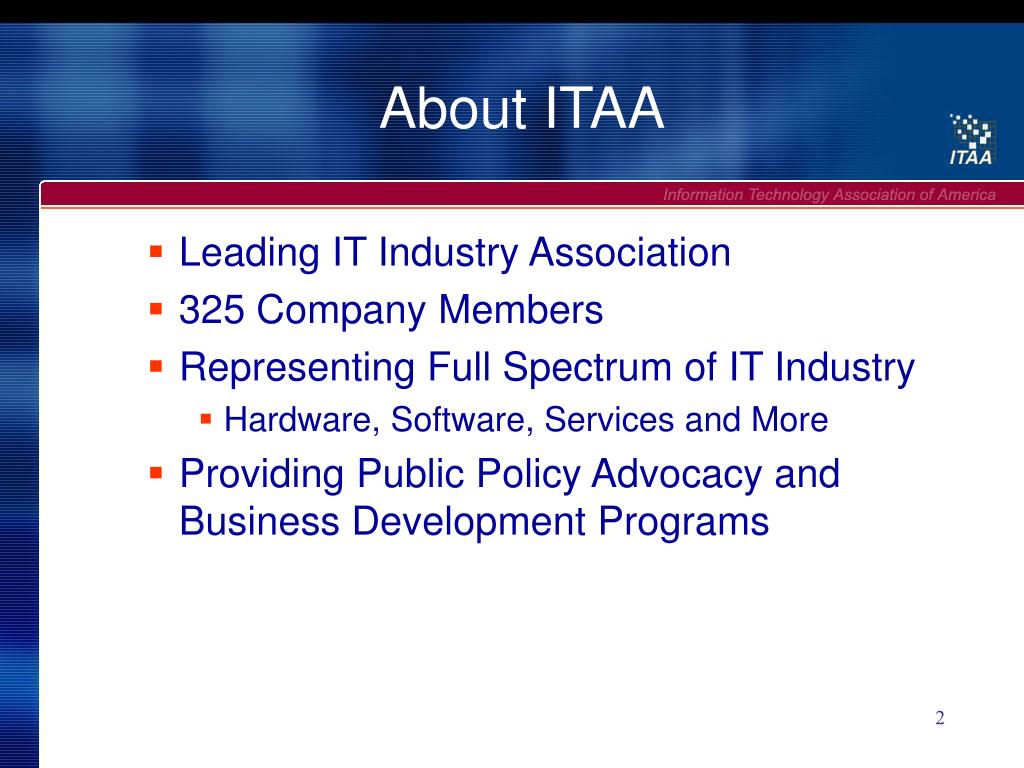 About ITAA

ITAA

Information Technology Association of America

- Leading IT Industry Association
- 325 Company Members
- Representing Full Spectrum of IT Industry
  - Hardware, Software, Services and More
- Providing Public Policy Advocacy and Business Development Programs

2